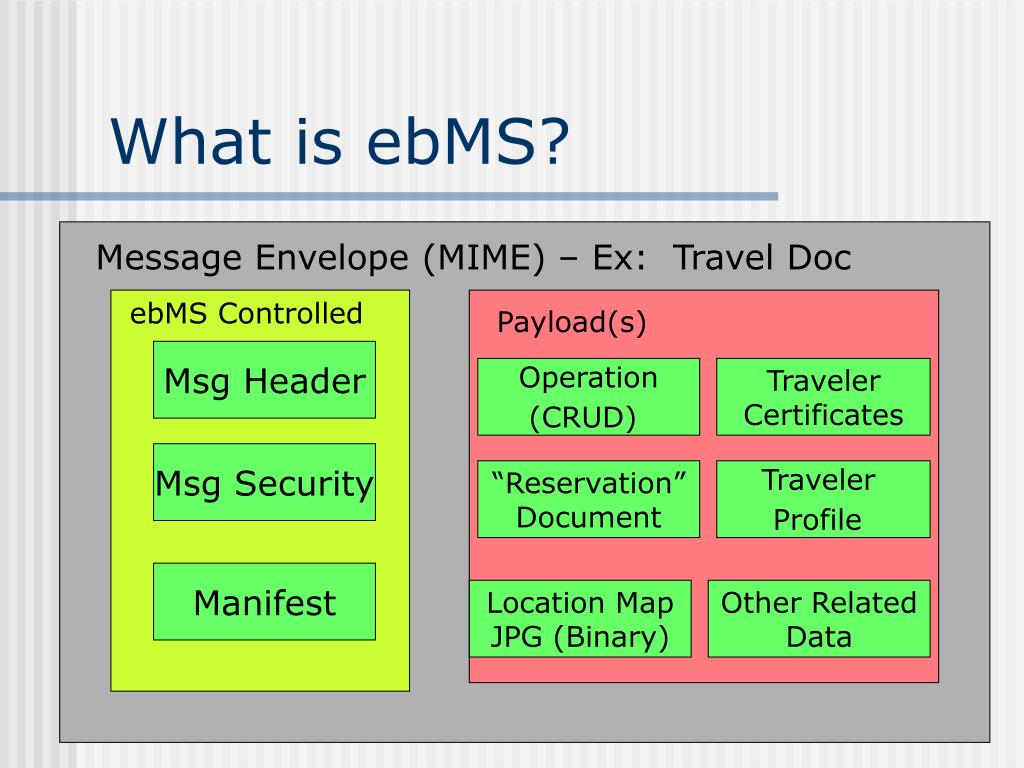 What is ebMS?

Message Envelope (MIME) – Ex: Travel Doc

ebMS Controlled

Msg Header

Msg Security

Manifest

Payload(s)

Operation (CRUD)

Traveler Certificates

“Reservation” Document

Traveler Profile

Location Map JPG (Binary)

Other Related Data